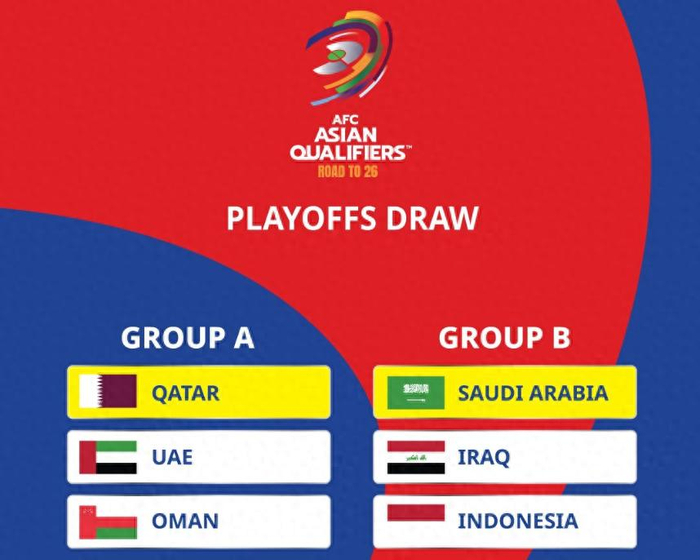 AFC
ASIAN
QUALIFIERS™
ROAD TO 26

PLAYOFFS DRAW

GROUP A

QATAR

UAE

OMAN

GROUP B

SAUDI ARABIA

IRAQ

INDONESIA